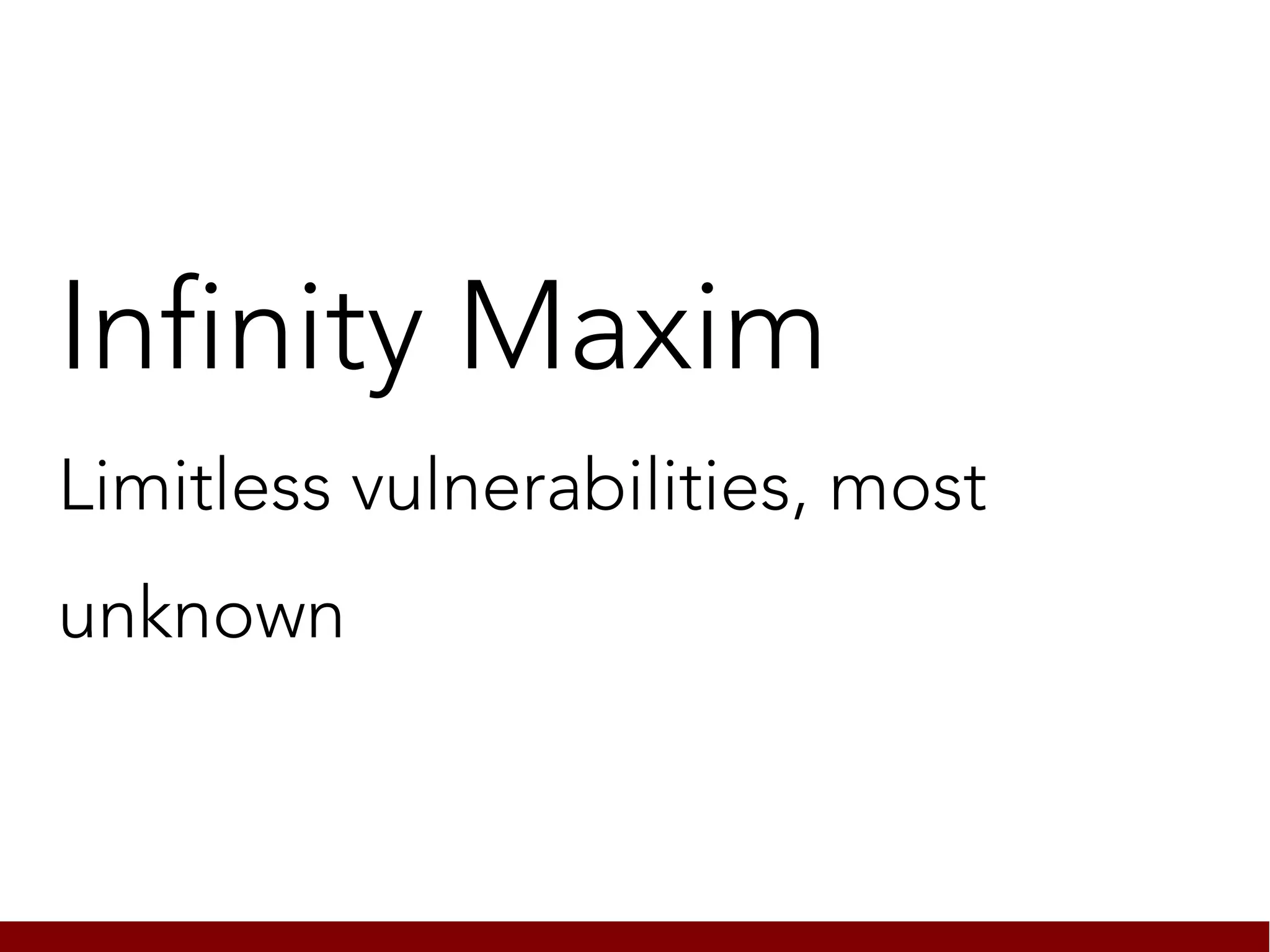 Infinity Maxim

Limitless vulnerabilities, most unknown